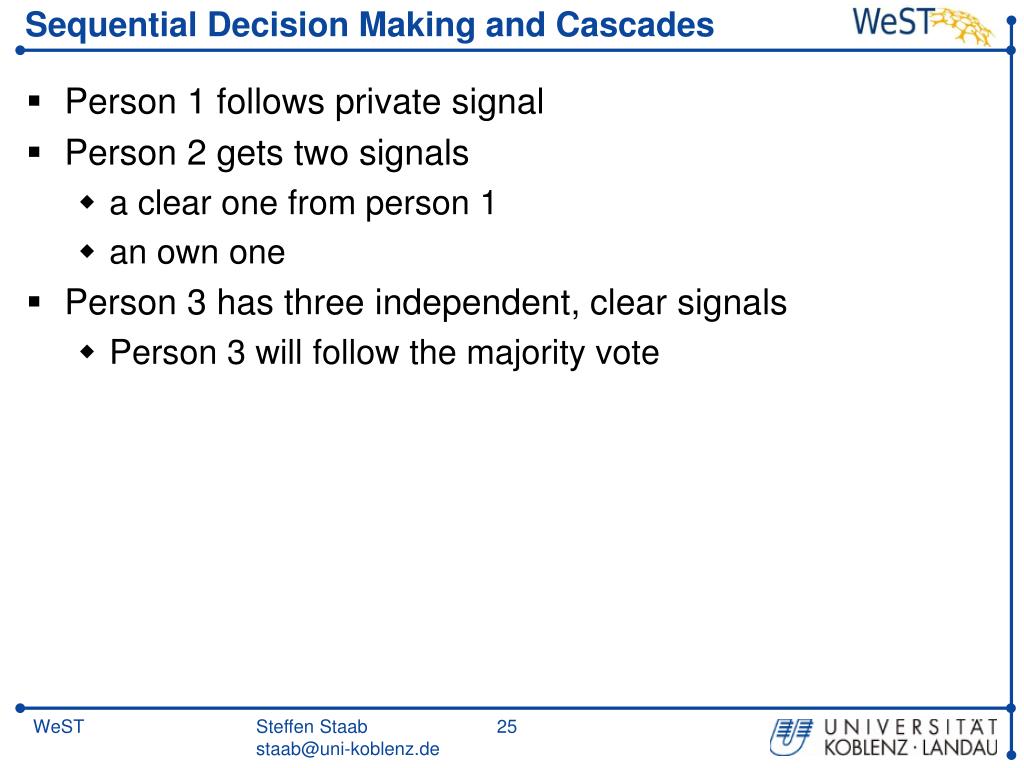 Sequential Decision Making and Cascades

WeST

- Person 1 follows private signal
- Person 2 gets two signals
  - a clear one from person 1
  - an own one
- Person 3 has three independent, clear signals
  - Person 3 will follow the majority vote

WeST

Steffen Staab
staab@uni-koblenz.de

25

UNIVERSITÄT KOBLENZ · LANDAU